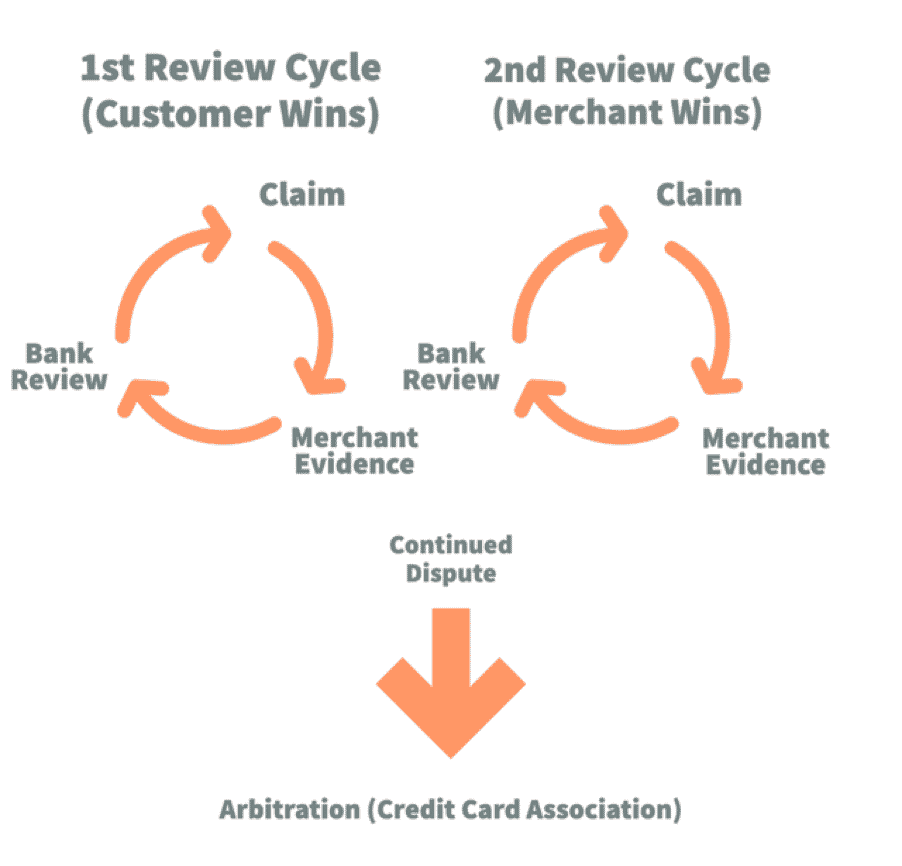 1st Review Cycle (Customer Wins)

Claim

Bank Review

Merchant Evidence

2nd Review Cycle (Merchant Wins)

Claim

Bank Review

Merchant Evidence

Continued Dispute

Arbitration (Credit Card Association)